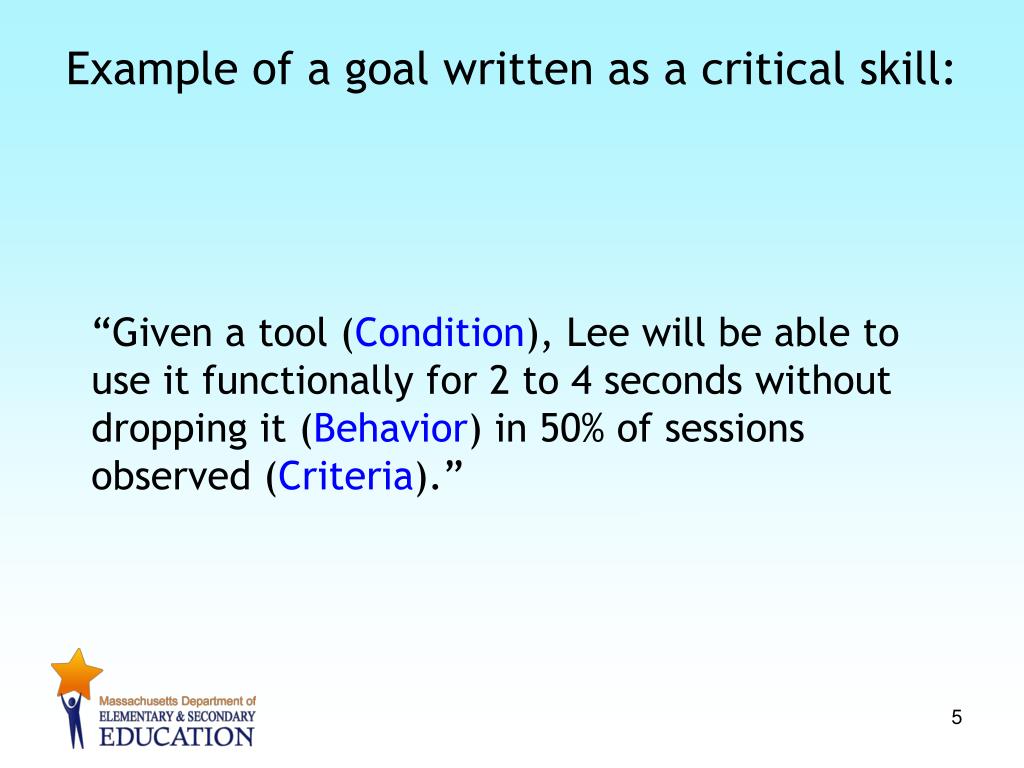 Example of a goal written as a critical skill:

“Given a tool (Condition), Lee will be able to use it functionally for 2 to 4 seconds without dropping it (Behavior) in 50% of sessions observed (Criteria).”

Massachusetts Department of
ELEMENTARY & SECONDARY
EDUCATION

5